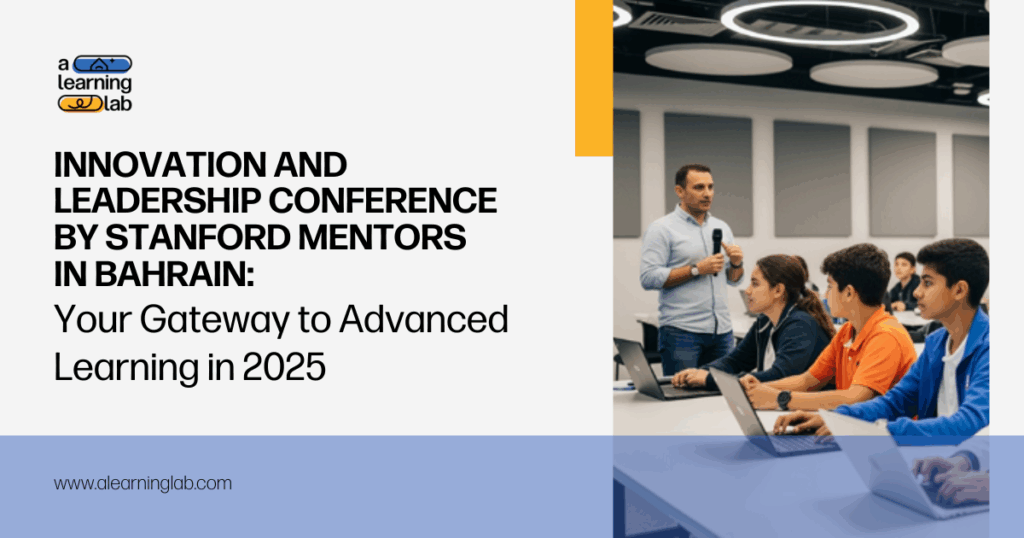 a learning lab

INNOVATION AND LEADERSHIP CONFERENCE BY STANFORD MENTORS IN BAHRAIN:

Your Gateway to Advanced Learning in 2025

www.alearninglab.com